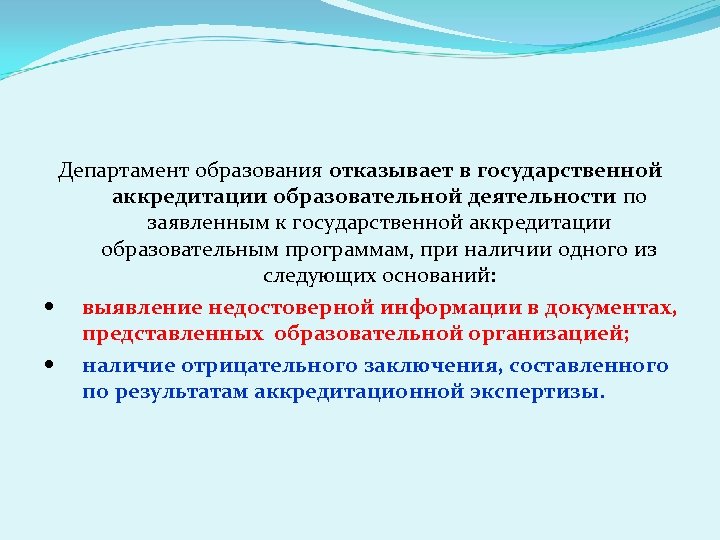 Департамент образования отказывает в государственной аккредитации образовательной деятельности по заявленным к государственной аккредитации образовательным программам, при наличии одного из следующих оснований:

• выявление недостоверной информации в документах, представленных образовательной организацией;

• наличие отрицательного заключения, составленного по результатам аккредитационной экспертизы.